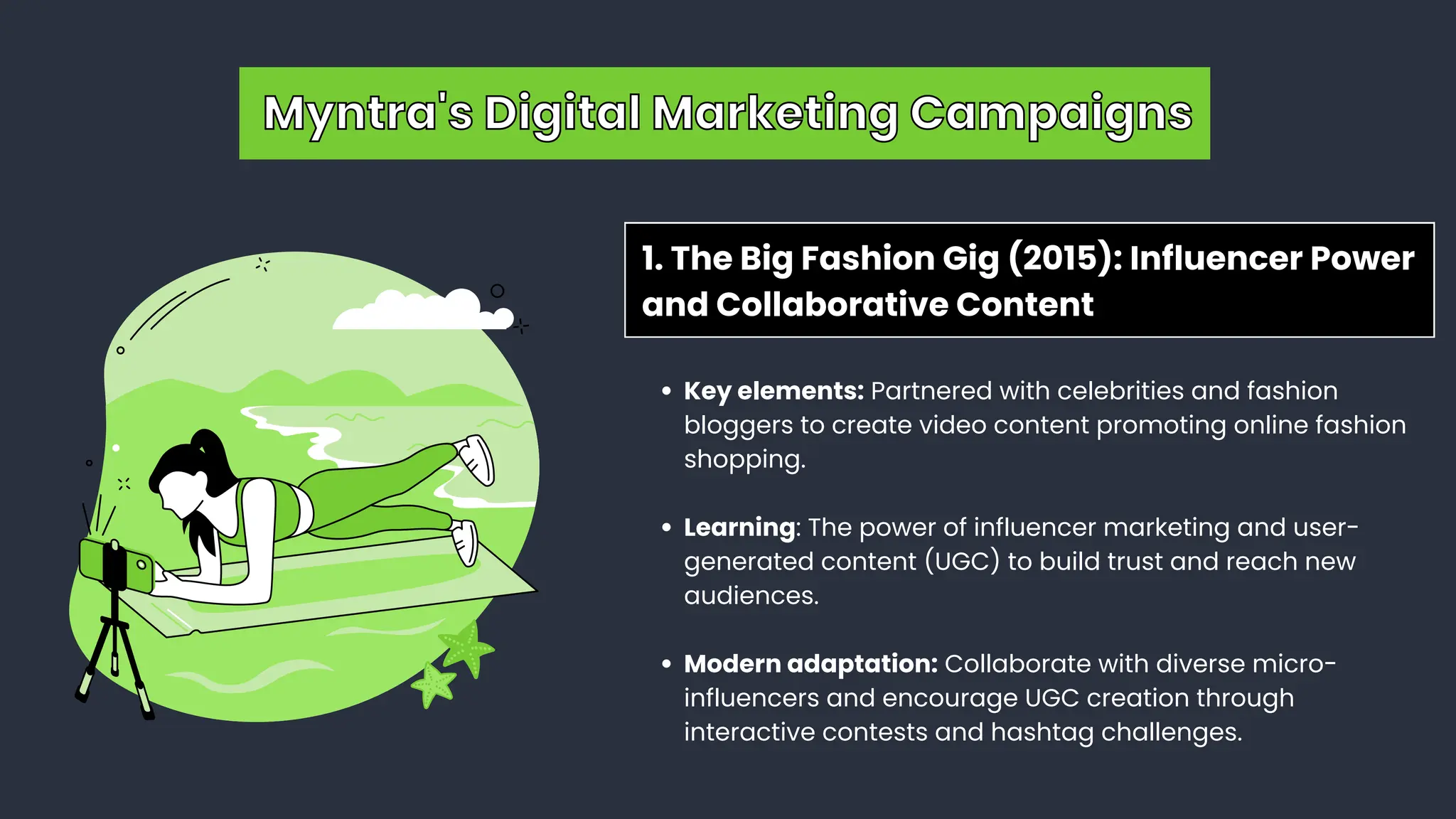 Myntra's Digital Marketing Campaigns

1. The Big Fashion Gig (2015): Influencer Power and Collaborative Content

• Key elements: Partnered with celebrities and fashion bloggers to create video content promoting online fashion shopping.

• Learning: The power of influencer marketing and user-generated content (UGC) to build trust and reach new audiences.

• Modern adaptation: Collaborate with diverse micro-influencers and encourage UGC creation through interactive contests and hashtag challenges.